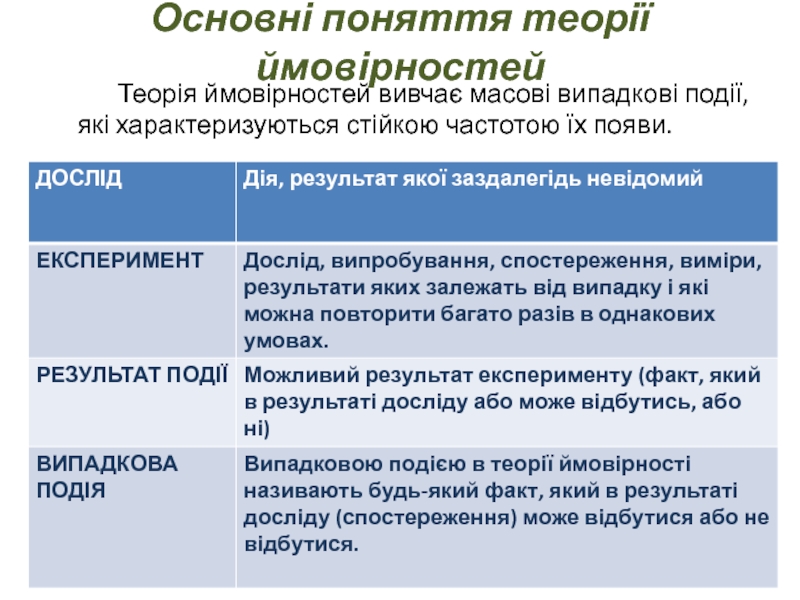 Основні поняття теорії ймовірностей

Теорія ймовірностей вивчає масові випадкові події, які характеризуються стійкою частотою їх появи.

| ДОСЛІД | Дія, результат якої заздалегідь невідомий |
|---|---|
| ЕКСПЕРИМЕНТ | Дослід, випробування, спостереження, виміри, результати яких залежать від випадку і які можна повторити багато разів в однакових умовах. |
| РЕЗУЛЬТАТ ПОДІЇ | Можливий результат експерименту (факт, який в результаті досліду або може відбутись, або ні) |
| ВИПАДКОВА ПОДІЯ | Випадковою подією в теорії ймовірності називають будь-який факт, який в результаті досліду (спостереження) може відбутися або не відбутися. |